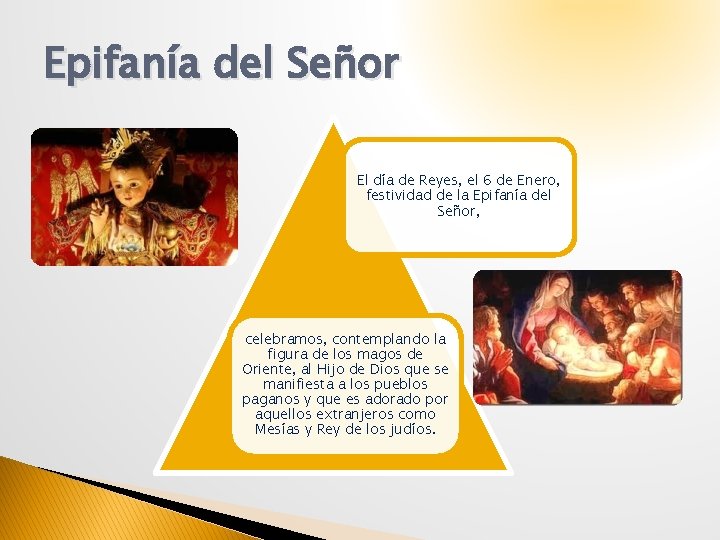 Epifanía del Señor

El día de Reyes, el 6 de Enero, festividad de la Epifanía del Señor,

celebramos, contemplando la figura de los magos de Oriente, al Hijo de Dios que se manifiesta a los pueblos paganos y que es adorado por aquellos extranjeros como Mesías y Rey de los judíos.